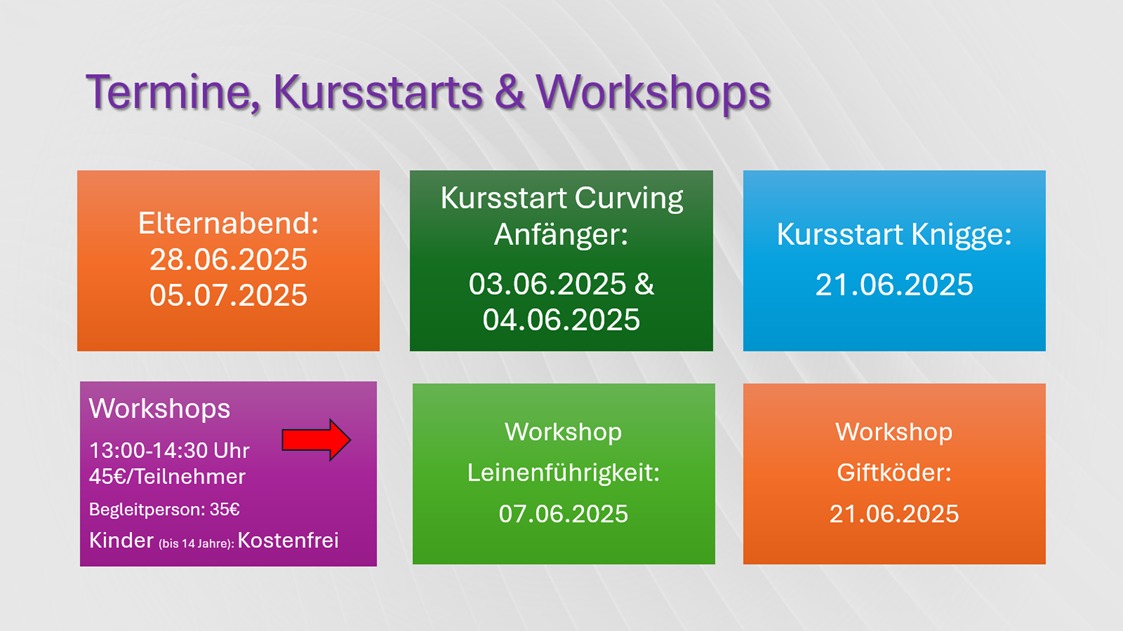 Termine, Kursstarts & Workshops

Elternabend:
28.06.2025
05.07.2025

Kursstart Curving Anfänger:

03.06.2025 & 04.06.2025

Kursstart Knigge:

21.06.2025

Workshops

13:00-14:30 Uhr
45€/Teilnehmer

Begleitperson: 35€

Kinder (bis 14 Jahre): Kostenfrei

Workshop

Leinenführigkeit:

07.06.2025

Workshop

Giftköder:

21.06.2025